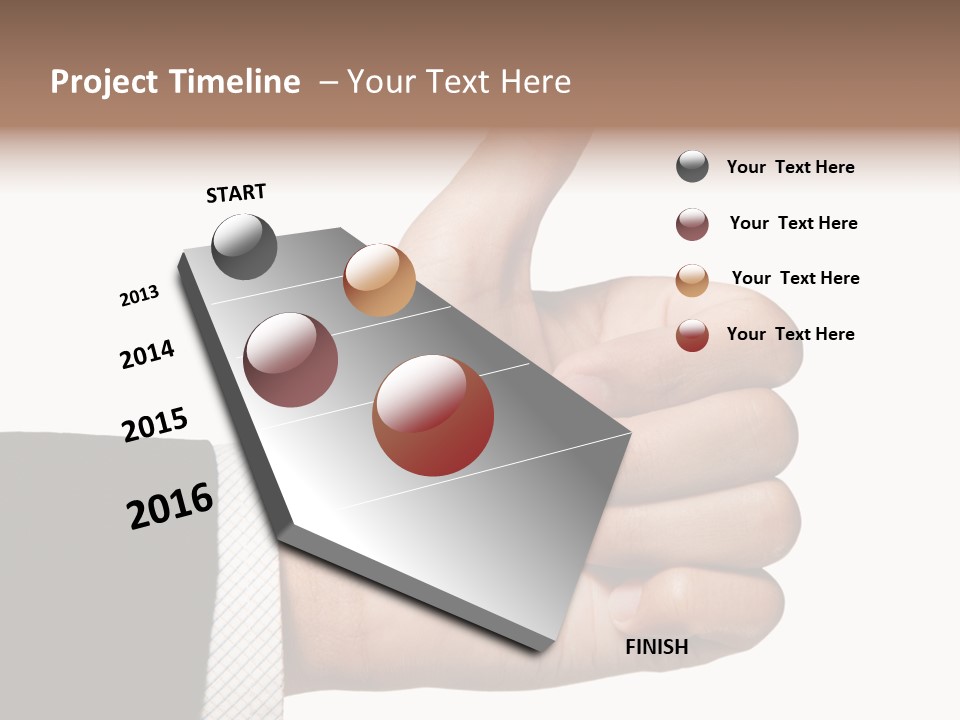 Project Timeline – Your Text Here

START

2013

2014

2015

2016

FINISH

Your Text Here

Your Text Here

Your Text Here

Your Text Here